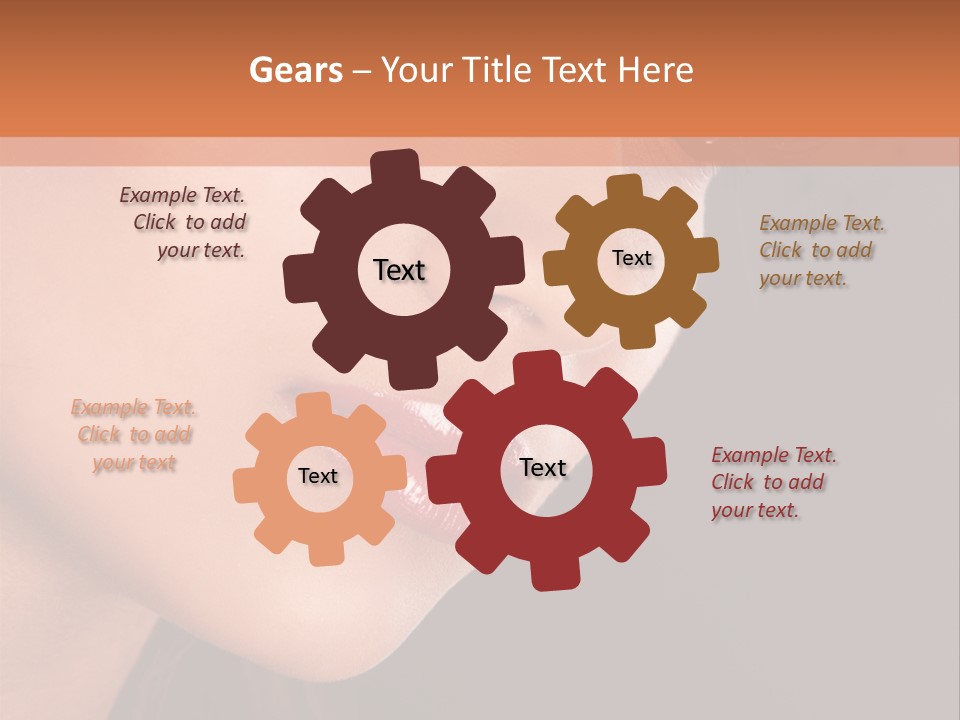 Gears – Your Title Text Here

Example Text. Click to add your text.

Text

Text

Example Text. Click to add your text.

Example Text. Click to add your text

Text

Text

Example Text. Click to add your text.